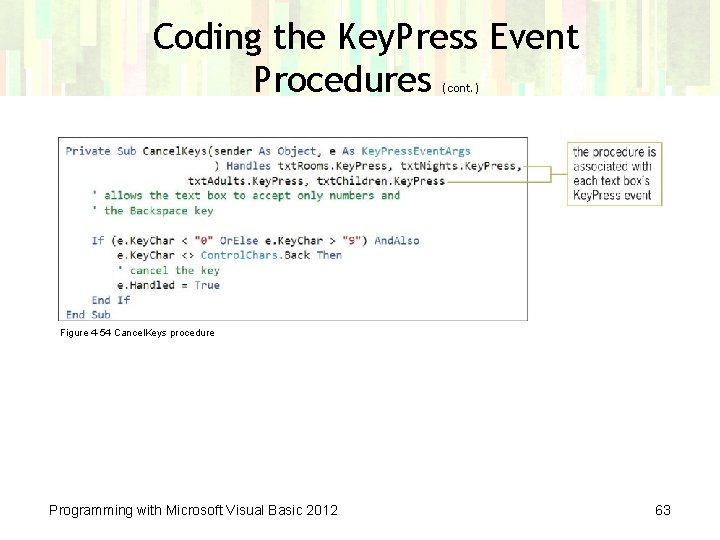 Coding the KeyPress Event Procedures (cont.)

Private Sub CancelKeys(sender As Object, e As KeyPressEventArgs
                      ) Handles txtRooms.KeyPress, txtNights.KeyPress,
                      txtAdults.KeyPress, txtChildren.KeyPress
    ' allows the text box to accept only numbers and
    ' the Backspace key

    If (e.KeyChar < "0" OrElse e.KeyChar > "9") AndAlso
        e.KeyChar <> ControlChars.Back Then
        ' cancel the key
        e.Handled = True
    End If
End Sub

the procedure is associated with each text box's KeyPress event

Figure 4-54 CancelKeys procedure

Programming with Microsoft Visual Basic 2012

63